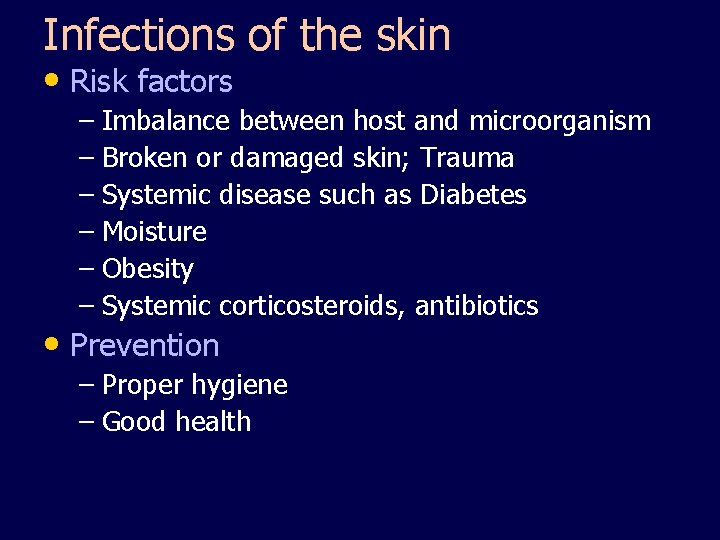 Infections of the skin

• Risk factors
– Imbalance between host and microorganism
– Broken or damaged skin; Trauma
– Systemic disease such as Diabetes
– Moisture
– Obesity
– Systemic corticosteroids, antibiotics

• Prevention
– Proper hygiene
– Good health